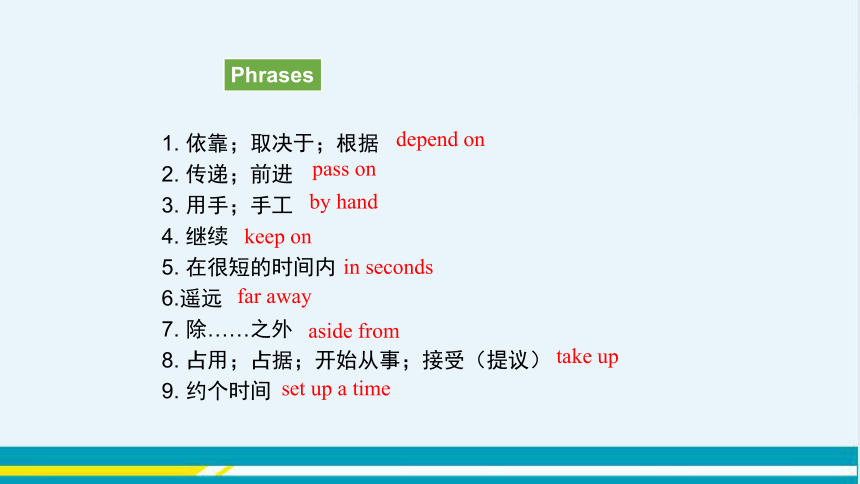 Phrases

1. 依靠；取决于；根据 depend on
2. 传递；前进 pass on
3. 用手；手工 by hand
4. 继续 keep on
5. 在很短的时间内 in seconds
6.遥远 far away
7. 除……之外 aside from
8. 占用；占据；开始从事；接受（提议） take up
9. 约个时间 set up a time